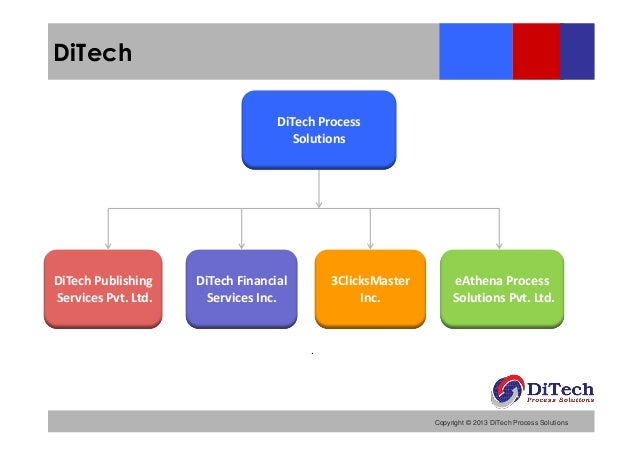 DiTech

DiTech Process Solutions

DiTech Publishing Services Pvt. Ltd.

DiTech Financial Services Inc.

3ClicksMaster Inc.

eAthena Process Solutions Pvt. Ltd.

DiTech
Process Solutions

Copyright © 2013 DiTech Process Solutions